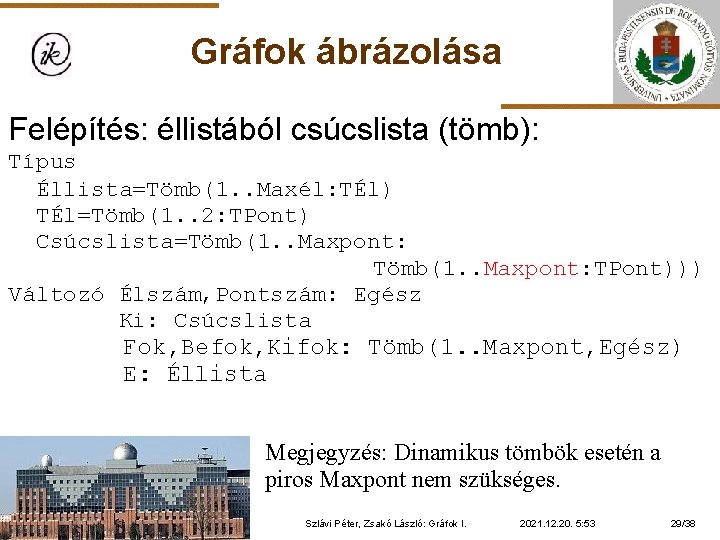 ik

Gráfok ábrázolása

UNIVERSITAS BUDAPESTINENSIS DE ROLANDO EÖTVÖS NOMINATA

Felépítés: éllistából csúcslista (tömb):

Típus
Éllista=Tömb(1..Maxél:TÉl)
TÉl=Tömb(1..2:TPont)
Csúcslista=Tömb(1..Maxpont:
Tömb(1..Maxpont:TPont)))
Változó Élszám,Pontszám: Egész
Ki: Csúcslista
Fok,Befok,Kifok: Tömb(1..Maxpont,Egész)
E: Éllista

Megjegyzés: Dinamikus tömbök esetén a piros Maxpont nem szükséges.

Szlávi Péter, Zsakó László: Gráfok I. 2021.12.20. 5:53 29/38